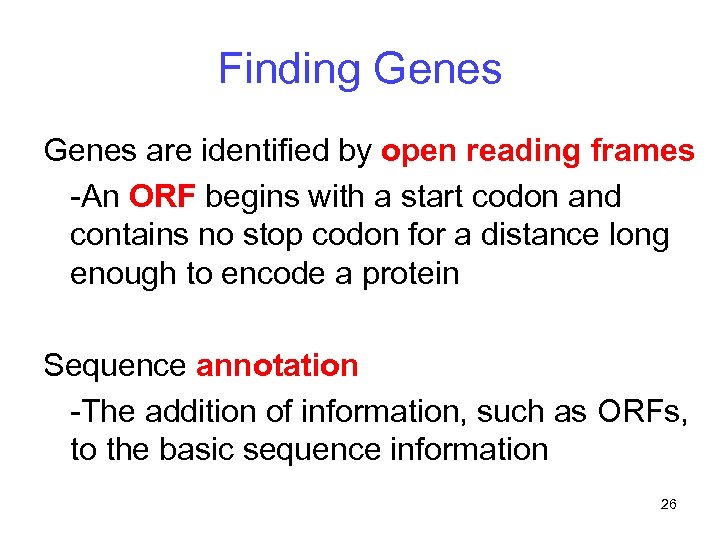 Finding Genes

Genes are identified by open reading frames

-An ORF begins with a start codon and contains no stop codon for a distance long enough to encode a protein

Sequence annotation

-The addition of information, such as ORFs, to the basic sequence information

26